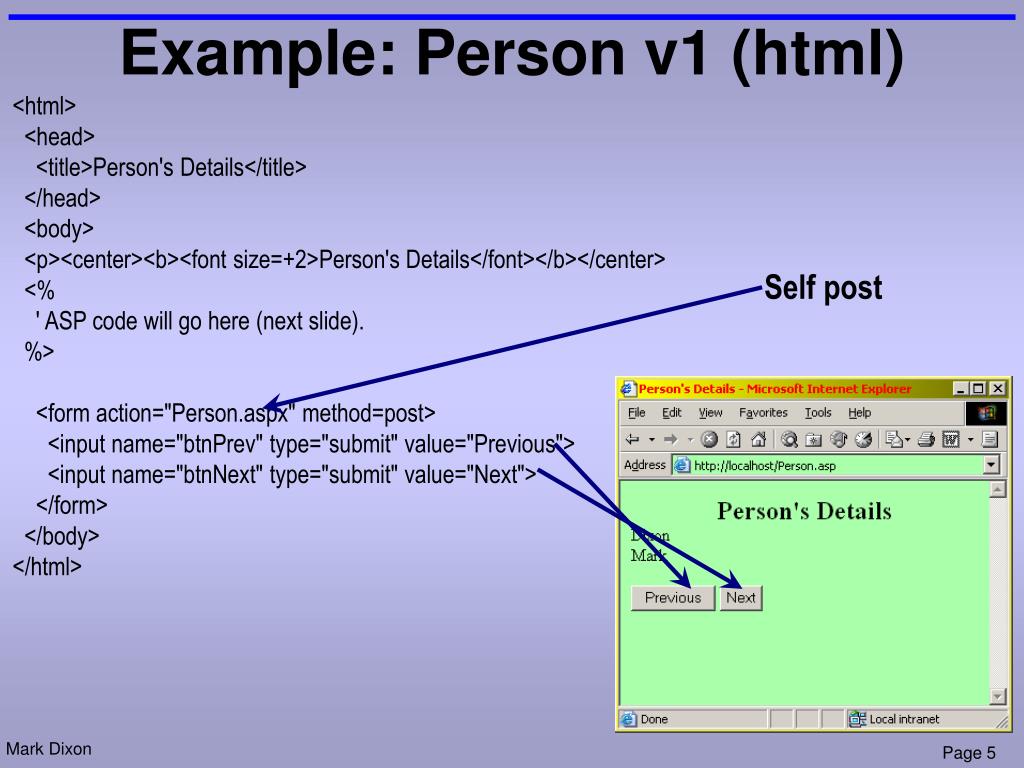 Example: Person v1 (html)

<html>
<head>
<title>Person's Details</title>
</head>
<body>
<p><center><b><font size=+2>Person's Details</font></b></center>
<%
' ASP code will go here (next slide).
%>

<form action="Person.aspx" method=post>
<input name="btnPrev" type="submit" value="Previous">
<input name="btnNext" type="submit" value="Next">
</form>
</body>
</html>

Self post

Person's Details - Microsoft Internet Explorer

File Edit View Favorites Tools Help

Address http://localhost/Person.asp

Person's Details

Dixon
Mark

Previous Next

Done Local intranet

Mark Dixon

Page 5